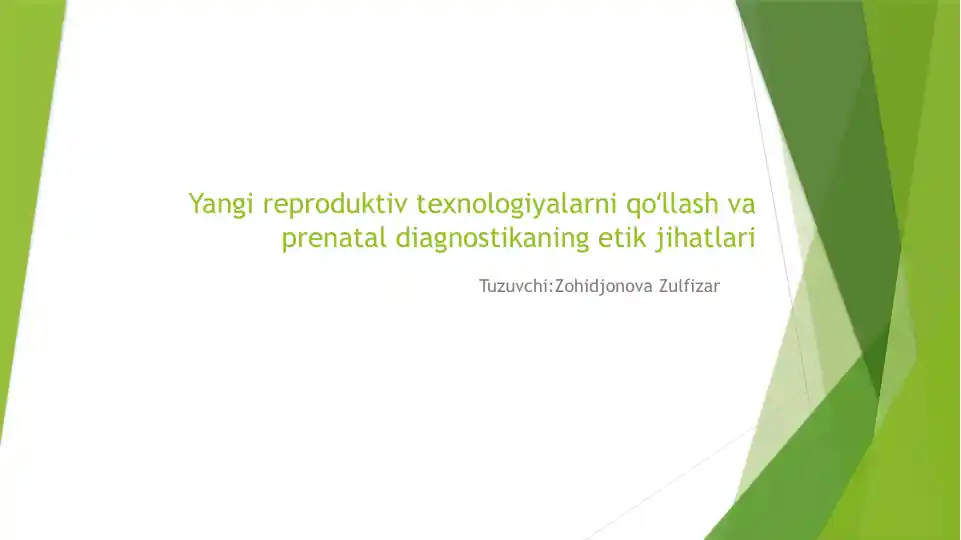 Yangi reproduktiv texnologiyalarni qo‘llash va prenatal diagnostikaning etik jihatlari

Tuzuvchi:Zohidjonova Zulfizar